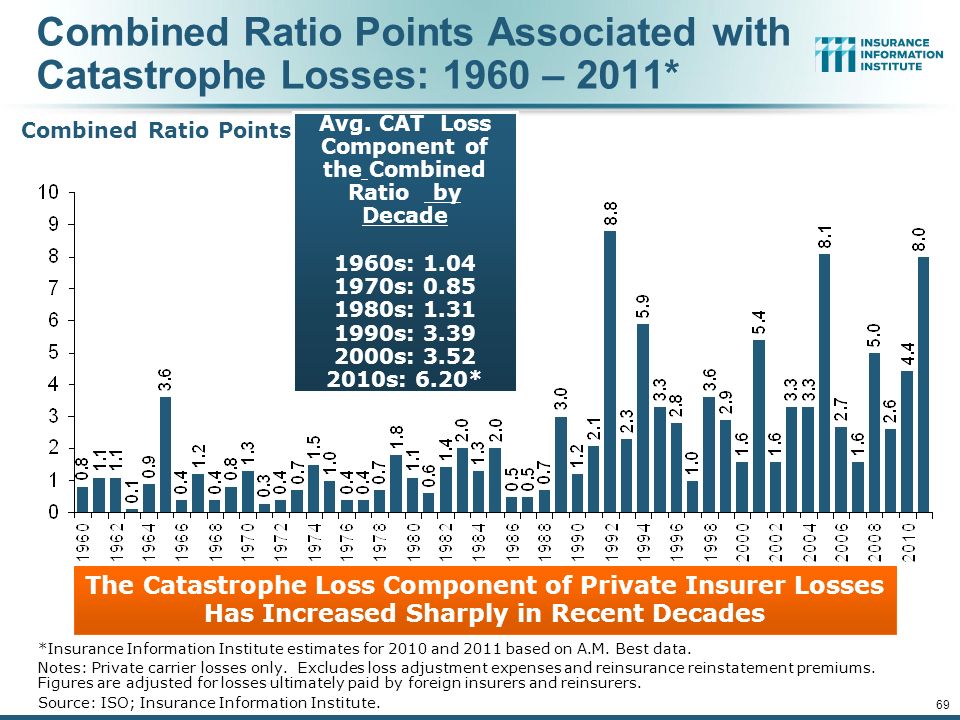 Combined Ratio Points Associated with Catastrophe Losses: 1960 – 2011*

INSURANCE INFORMATION INSTITUTE

Combined Ratio Points

Avg. CAT Loss Component of the Combined Ratio by Decade

1960s: 1.04
1970s: 0.85
1980s: 1.31
1990s: 3.39
2000s: 3.52
2010s: 6.20*

10
9
8
7
6
5
4
3
2
1
0

0.8 1.1 1.1 0.1 0.9 3.6 0.4 1.2 0.4 0.8 1.3 0.3 0.4 0.7 1.5 1.0 0.4 0.4 0.7 1.8 1.1 0.6 1.4 2.0 1.3 2.0 0.5 0.5 0.7 3.0 1.2 2.1 8.8 2.3 5.9 3.3 2.8 1.0 3.6 2.9 1.6 5.4 1.6 3.3 3.3 8.1 2.7 1.6 5.0 2.6 4.4 8.0

1960 1962 1964 1966 1968 1970 1972 1974 1976 1978 1980 1982 1984 1986 1988 1990 1992 1994 1996 1998 2000 2002 2004 2006 2008 2010

The Catastrophe Loss Component of Private Insurer Losses Has Increased Sharply in Recent Decades

*Insurance Information Institute estimates for 2010 and 2011 based on A.M. Best data.
Notes: Private carrier losses only. Excludes loss adjustment expenses and reinsurance reinstatement premiums. Figures are adjusted for losses ultimately paid by foreign insurers and reinsurers.
Source: ISO; Insurance Information Institute.

69